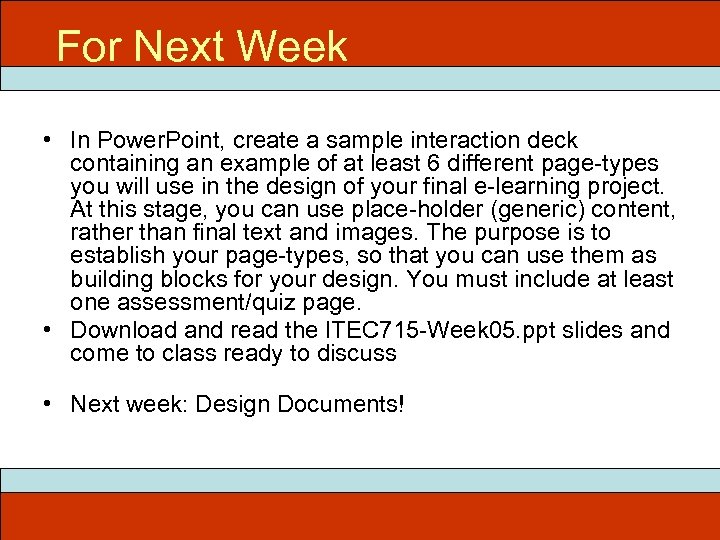 For Next Week

• In PowerPoint, create a sample interaction deck containing an example of at least 6 different page-types you will use in the design of your final e-learning project. At this stage, you can use place-holder (generic) content, rather than final text and images. The purpose is to establish your page-types, so that you can use them as building blocks for your design. You must include at least one assessment/quiz page.
• Download and read the ITEC715-Week05.ppt slides and come to class ready to discuss

• Next week: Design Documents!